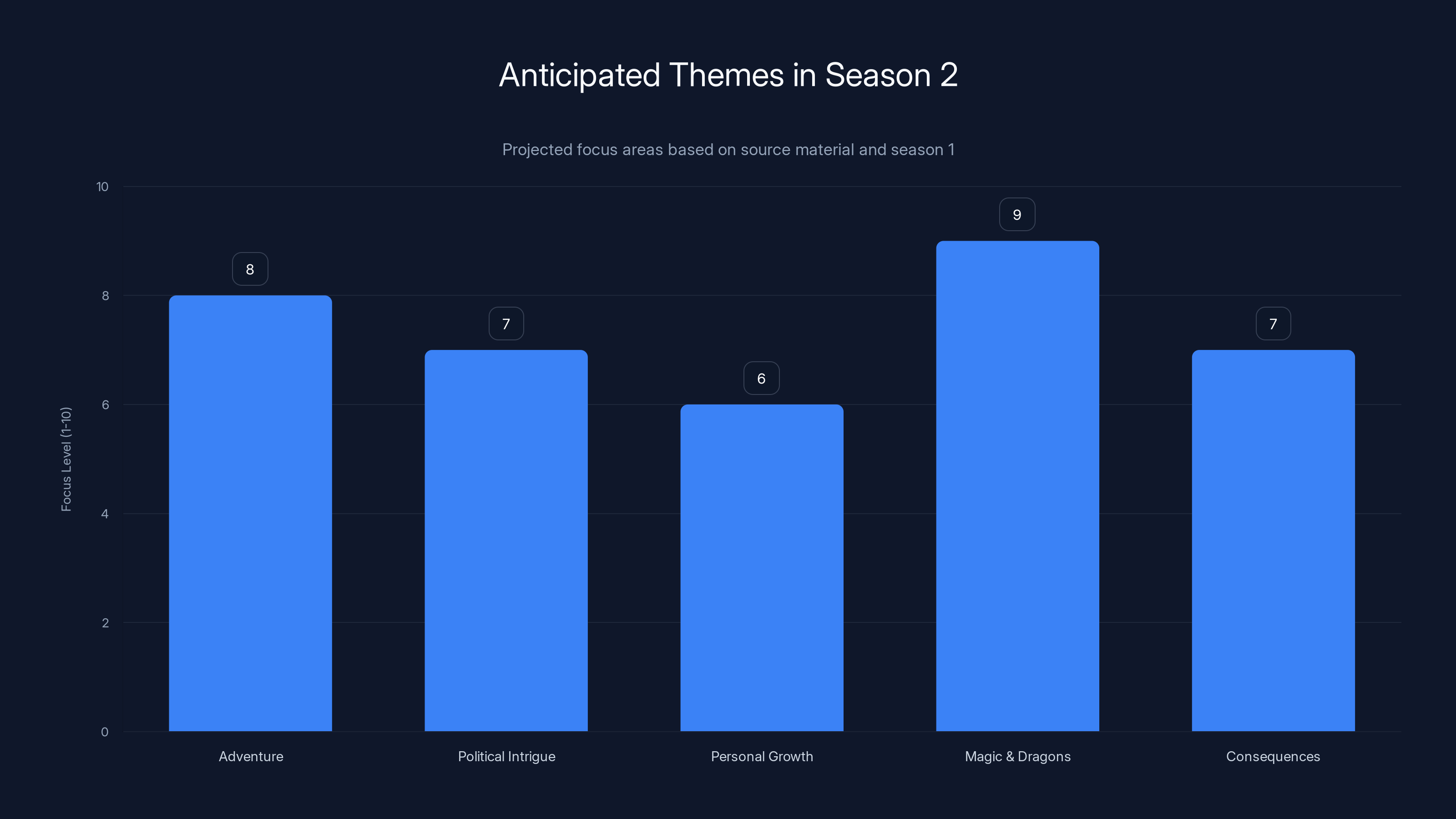 Anticipated Themes in Season 2

Projected focus areas based on source material and season 1

Focus Level (1-10)

10
8
6
4
2
0

8
7
6
9
7

Adventure
Political Intrigue
Personal Growth
Magic & Dragons
Consequences